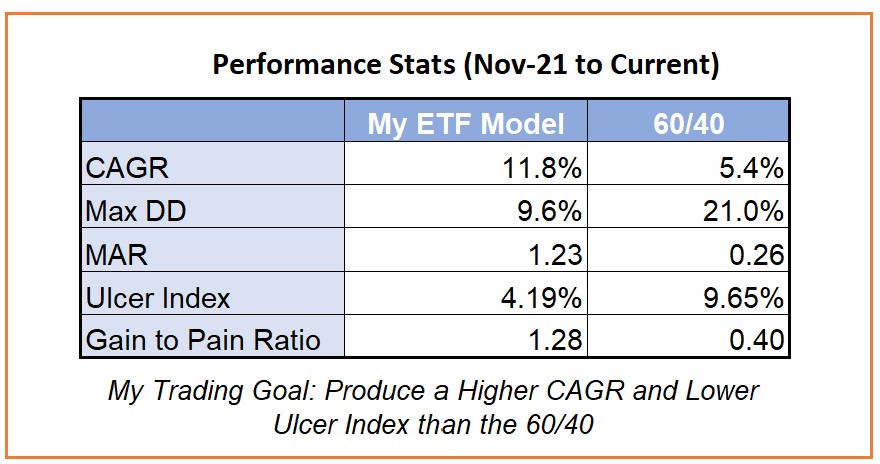 Performance Stats (Nov-21 to Current)

| | My ETF Model | 60/40 |
|---|---|---|
| CAGR | 11.8% | 5.4% |
| Max DD | 9.6% | 21.0% |
| MAR | 1.23 | 0.26 |
| Ulcer Index | 4.19% | 9.65% |
| Gain to Pain Ratio | 1.28 | 0.40 |

My Trading Goal: Produce a Higher CAGR and Lower Ulcer Index than the 60/40